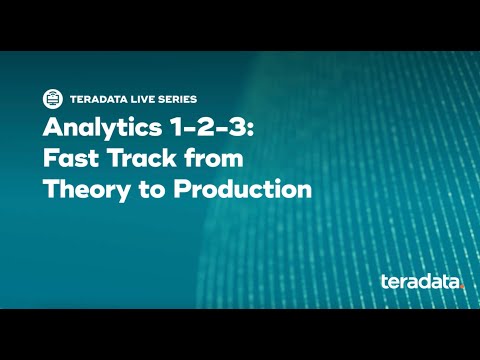 TERADATA LIVE SERIES

Analytics 1-2-3: Fast Track from Theory to Production

teradata.